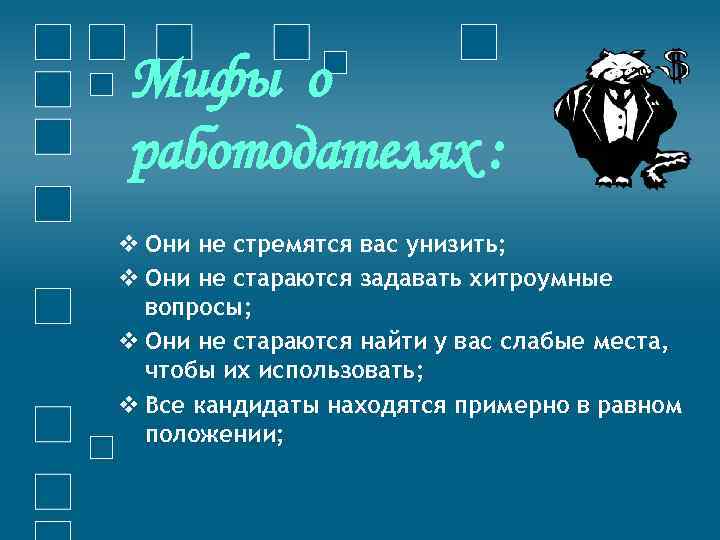 Мифы о работодателях :

$

❖ Они не стремятся вас унизить;
❖ Они не стараются задавать хитроумные вопросы;
❖ Они не стараются найти у вас слабые места, чтобы их использовать;
❖ Все кандидаты находятся примерно в равном положении;